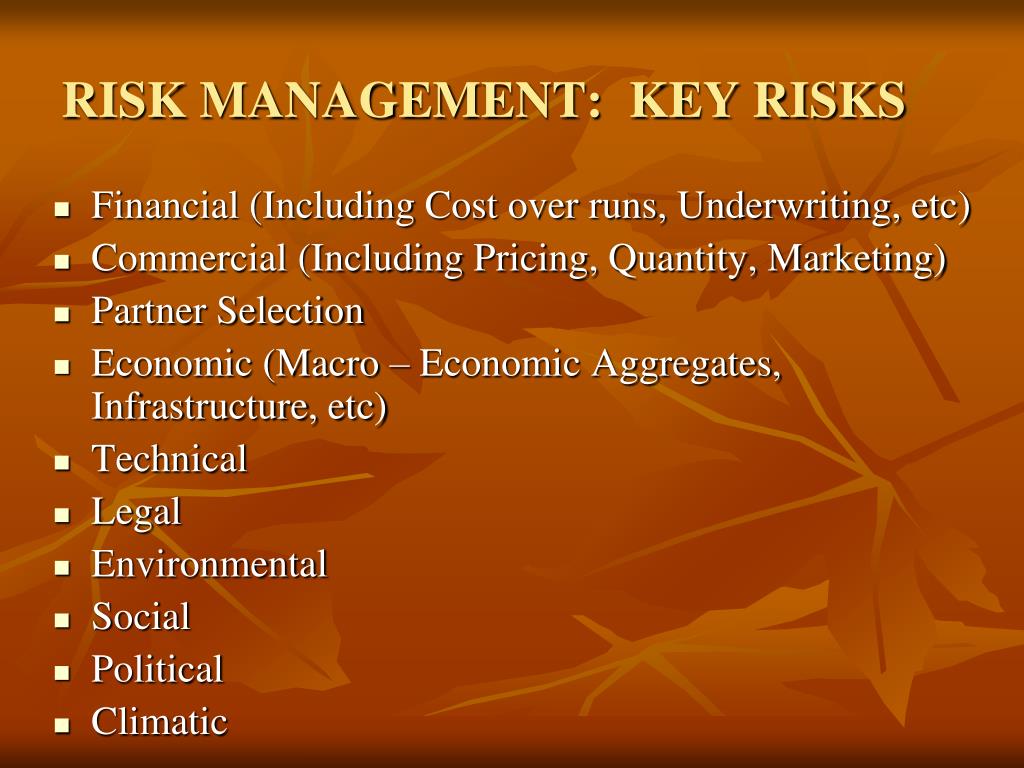 RISK MANAGEMENT:  KEY RISKS

- Financial (Including Cost over runs, Underwriting, etc)
- Commercial (Including Pricing, Quantity, Marketing)
- Partner Selection
- Economic (Macro – Economic Aggregates, Infrastructure, etc)
- Technical
- Legal
- Environmental
- Social
- Political
- Climatic